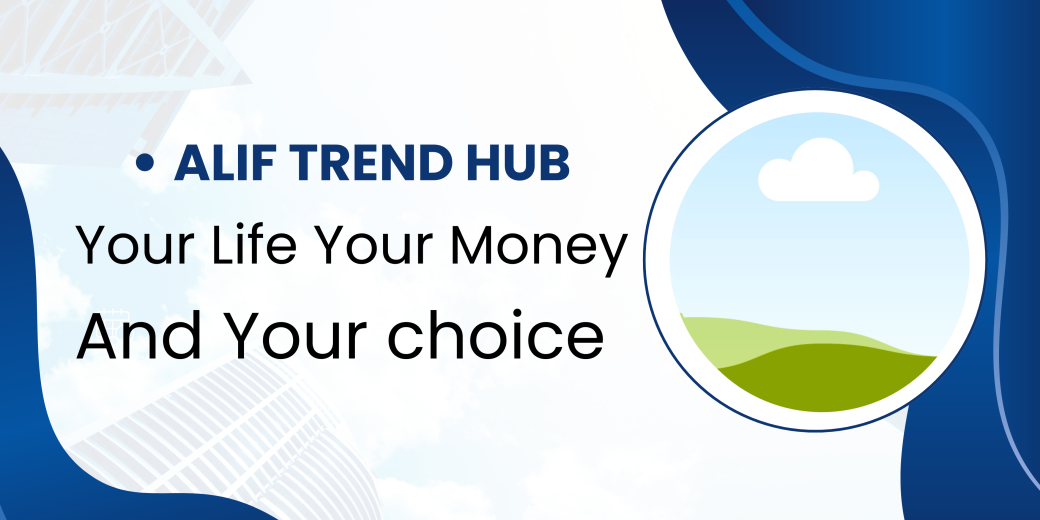 • ALIF TREND HUB

Your Life Your Money

And Your choice